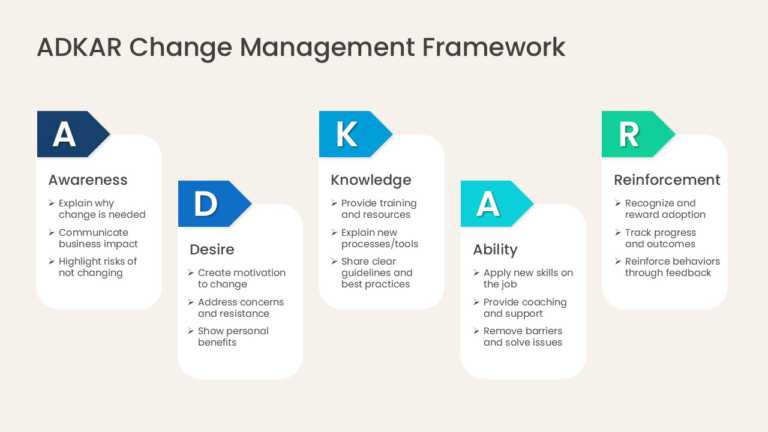 ADKAR Change Management Framework

A

Awareness

➢ Explain why change is needed
➢ Communicate business impact
➢ Highlight risks of not changing

D

Desire

➢ Create motivation to change
➢ Address concerns and resistance
➢ Show personal benefits

K

Knowledge

➢ Provide training and resources
➢ Explain new processes/tools
➢ Share clear guidelines and best practices

A

Ability

➢ Apply new skills on the job
➢ Provide coaching and support
➢ Remove barriers and solve issues

R

Reinforcement

➢ Recognize and reward adoption
➢ Track progress and outcomes
➢ Reinforce behaviors through feedback